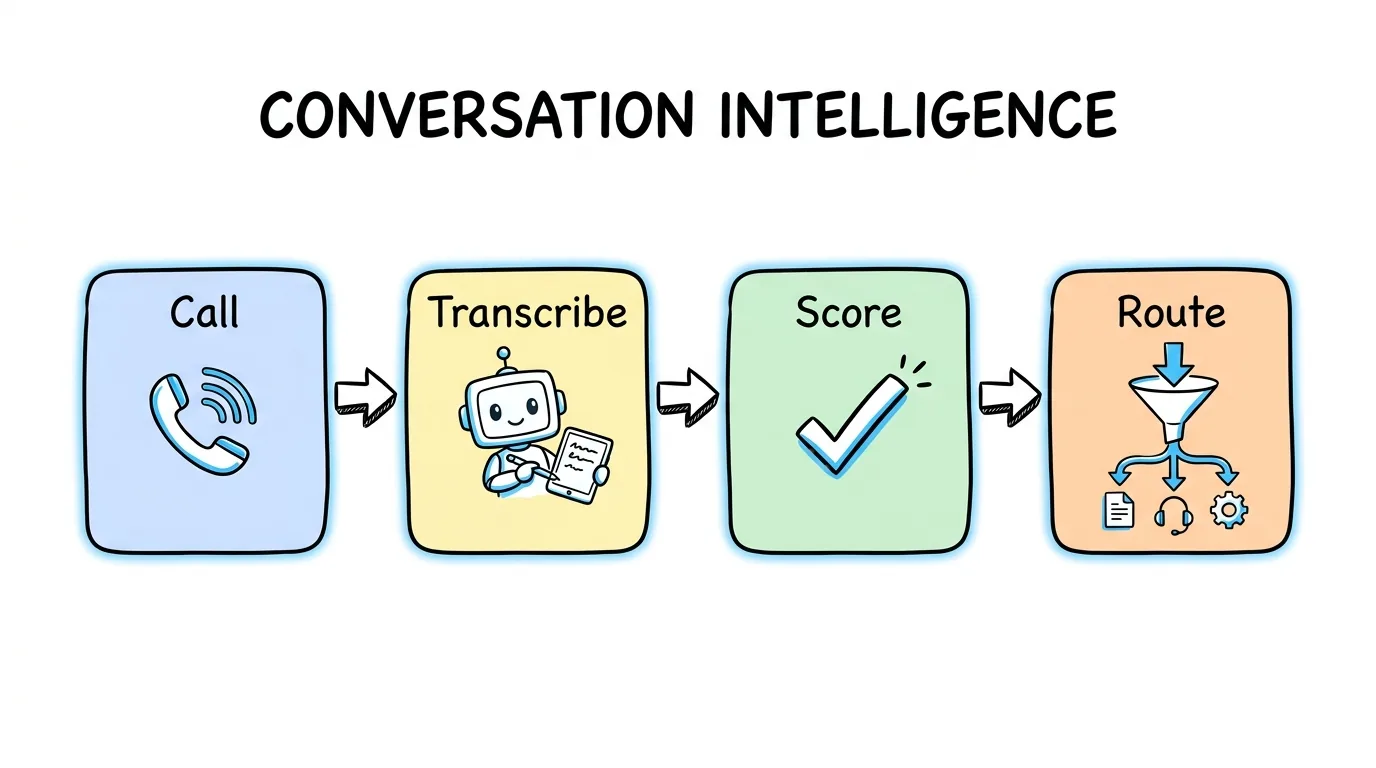 CONVERSATION INTELLIGENCE

Call

Transcribe

Score

Route